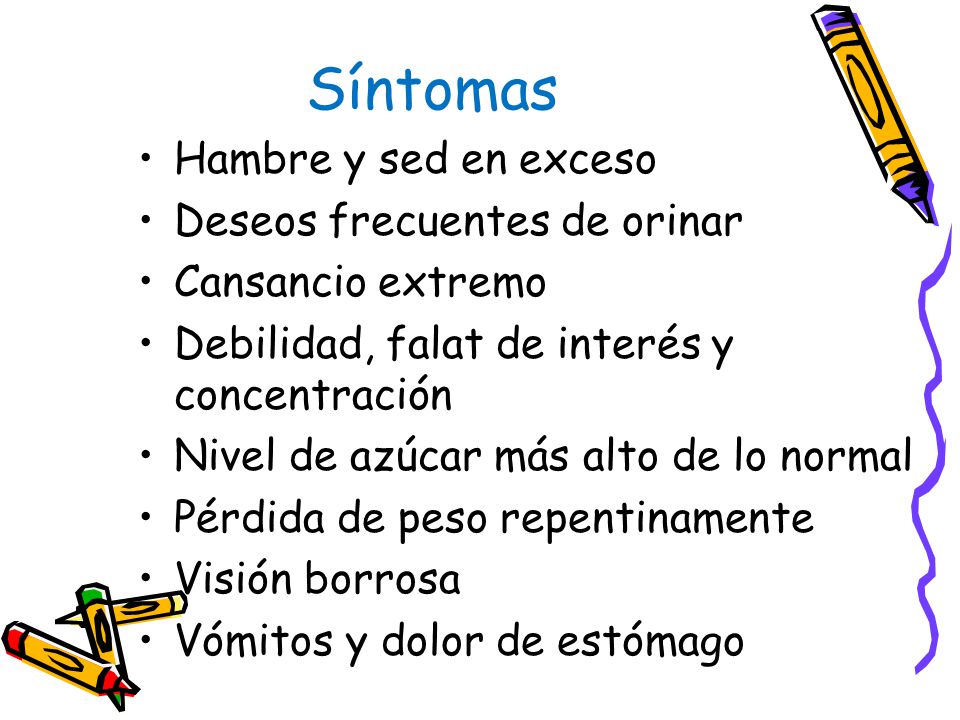 Síntomas

• Hambre y sed en exceso
• Deseos frecuentes de orinar
• Cansancio extremo
• Debilidad, falat de interés y concentración
• Nivel de azúcar más alto de lo normal
• Pérdida de peso repentinamente
• Visión borrosa
• Vómitos y dolor de estómago